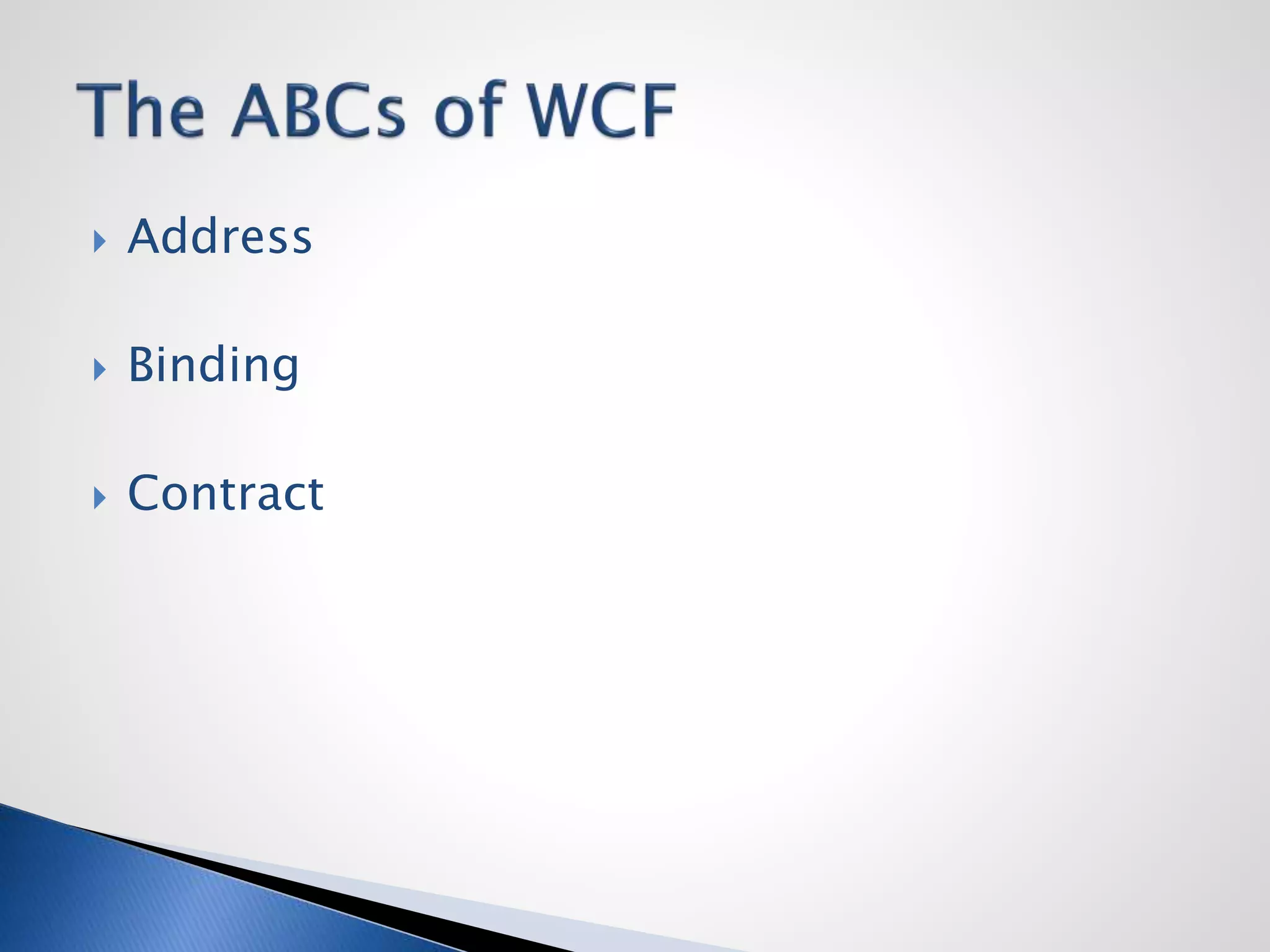 The ABCs of WCF

Address

Binding

Contract